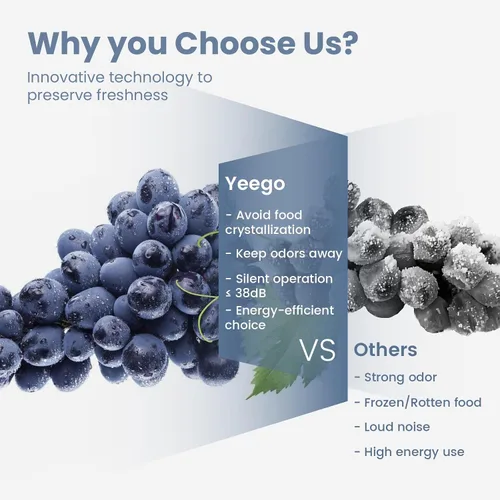 Why you Choose Us?

Innovative technology to preserve freshness

Yeego

- Avoid food crystallization
- Keep odors away
- Silent operation ≤ 38dB
- Energy-efficient choice

VS

Others

- Strong odor
- Frozen/Rotten food
- Loud noise
- High energy use